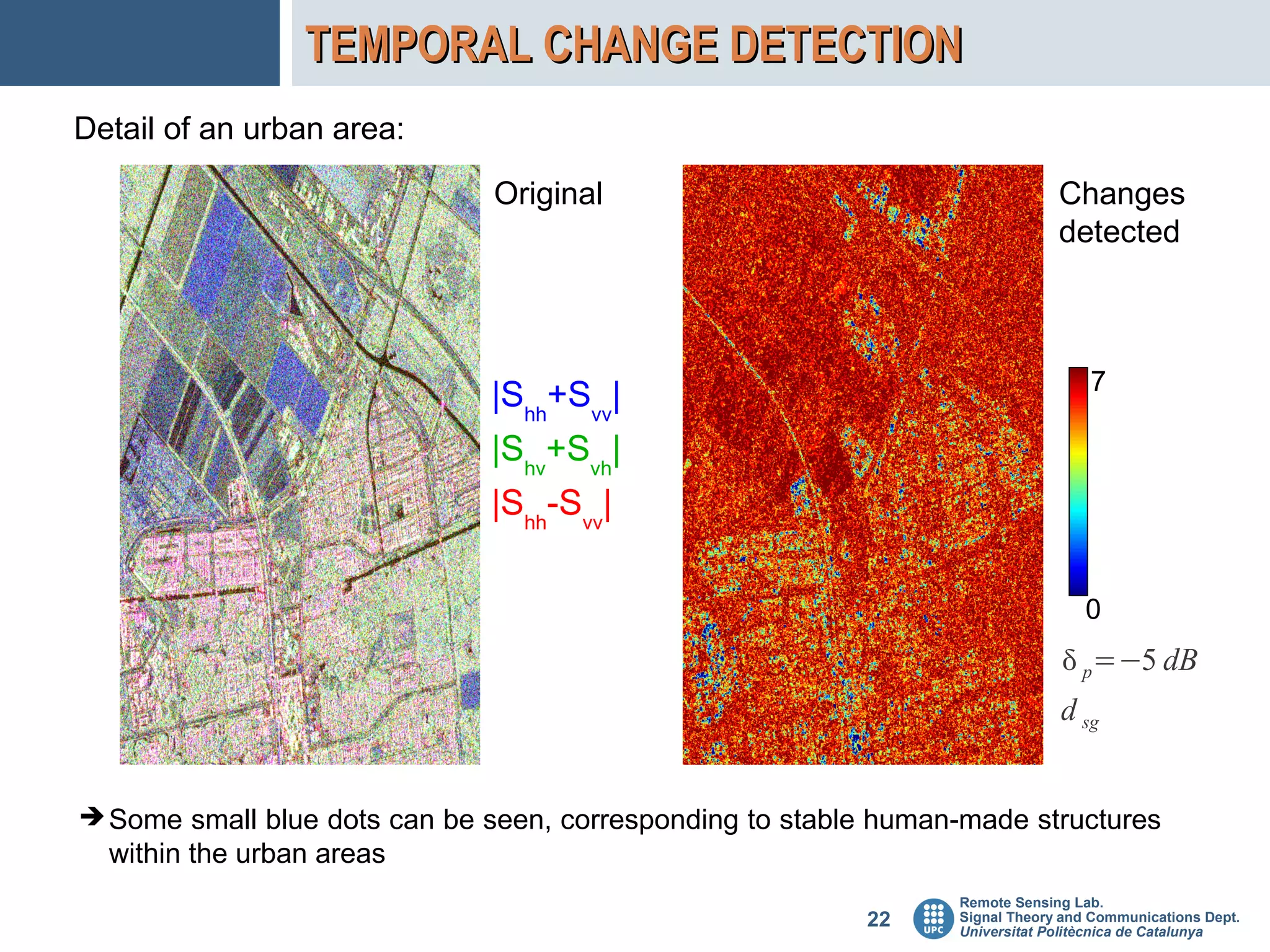 TEMPORAL CHANGE DETECTION

Detail of an urban area:

Original

$|S_{hh}+S_{vv}|$
$|S_{hv}+S_{vh}|$
$|S_{hh}-S_{vv}|$

Changes detected

7

0

$\delta_p = -5\ dB$
$d_{sg}$

➔ Some small blue dots can be seen, corresponding to stable human-made structures within the urban areas

22

UPC

Remote Sensing Lab.
Signal Theory and Communications Dept.
Universitat Politècnica de Catalunya